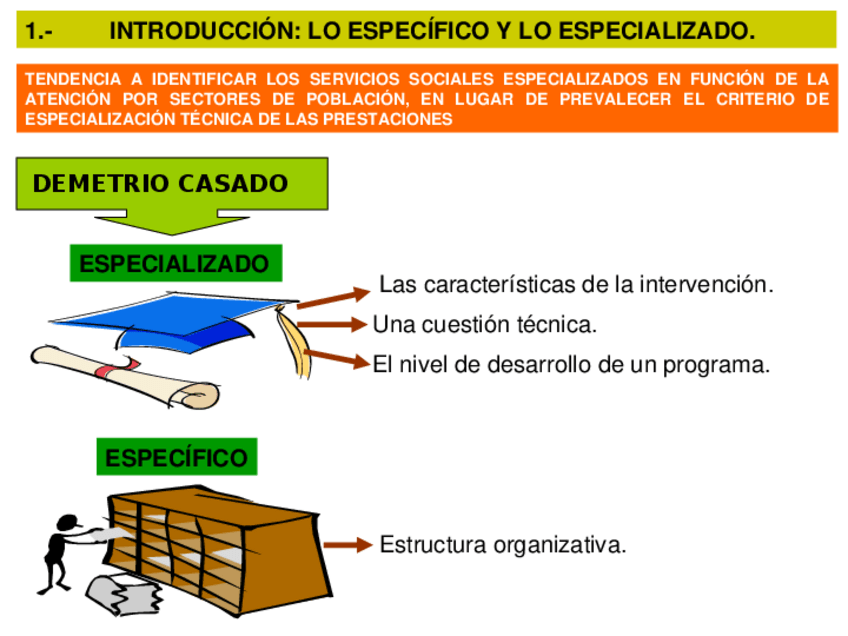 1.- INTRODUCCIÓN: LO ESPECÍFICO Y LO ESPECIALIZADO.

TENDENCIA A IDENTIFICAR LOS SERVICIOS SOCIALES ESPECIALIZADOS EN FUNCIÓN DE LA ATENCIÓN POR SECTORES DE POBLACIÓN, EN LUGAR DE PREVALECER EL CRITERIO DE ESPECIALIZACIÓN TÉCNICA DE LAS PRESTACIONES

DEMETRIO CASADO

ESPECIALIZADO

Las características de la intervención.

Una cuestión técnica.

El nivel de desarrollo de un programa.

ESPECÍFICO

Estructura organizativa.